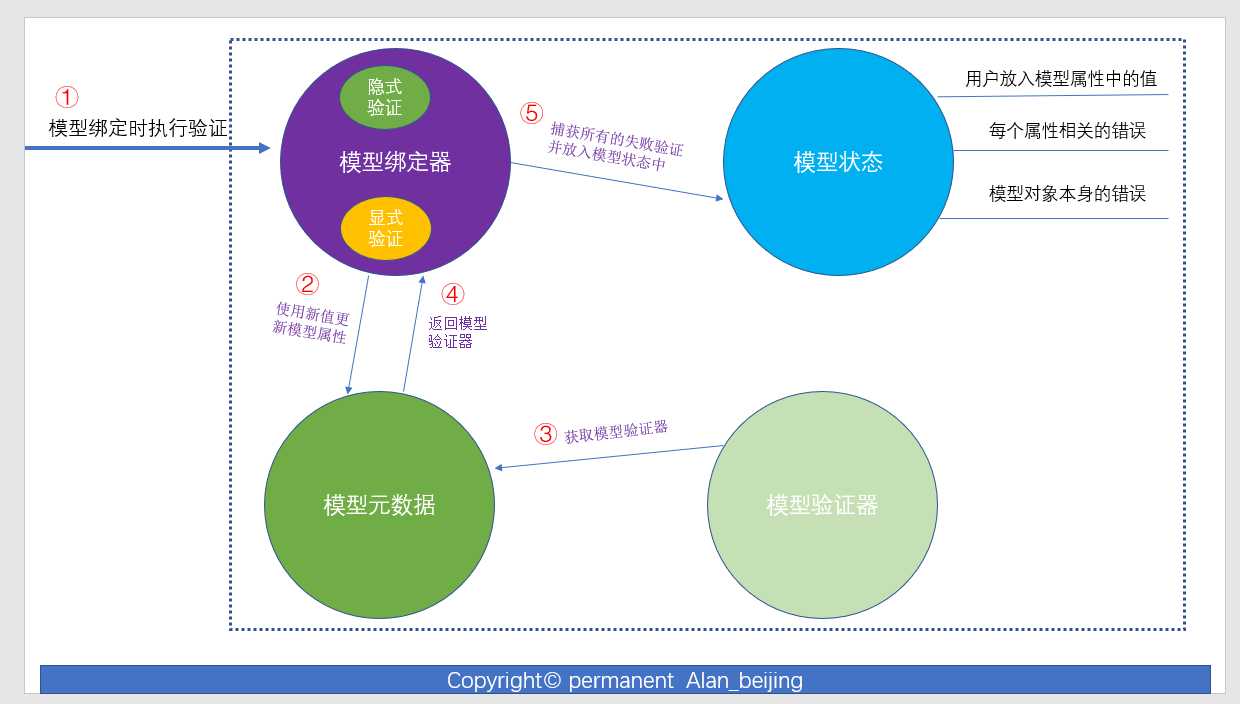 ①
模型绑定时执行验证

隐式验证

模型绑定器

显式验证

⑤ 捕获所有的失败验证并放入模型状态中

模型状态

用户放入模型属性中的值

每个属性相关的错误

模型对象本身的错误

② 使用新值更新模型属性

④ 返回模型验证器

③ 获取模型验证器

模型元数据

模型验证器

Copyright© permanent Alan_beijing